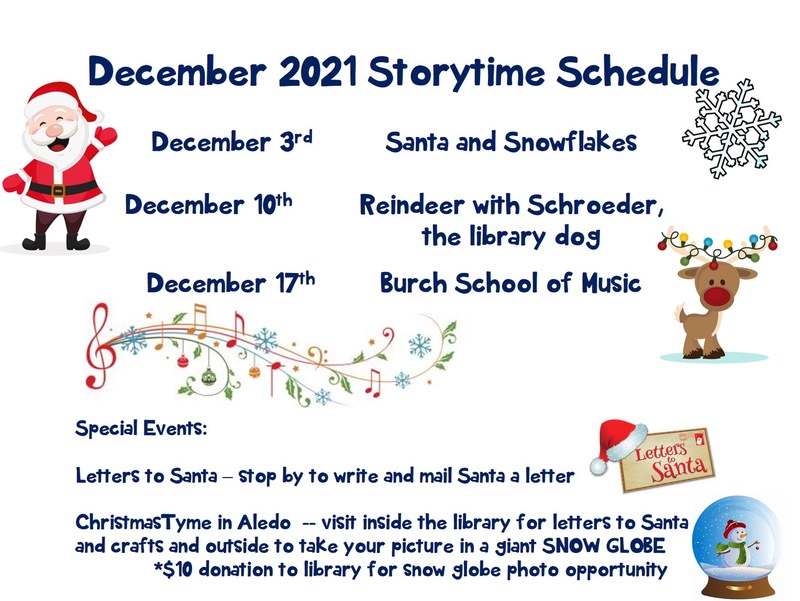 December 2021 Storytime Schedule

December 3rd Santa and Snowflakes

December 10th Reindeer with Schroeder, the library dog

December 17th Burch School of Music

Special Events:

Letters to Santa – stop by to write and mail Santa a letter

Letters to Santa

ChristmasTyme in Aledo -- visit inside the library for letters to Santa and crafts and outside to take your picture in a giant SNOW GLOBE
*$10 donation to library for snow globe photo opportunity